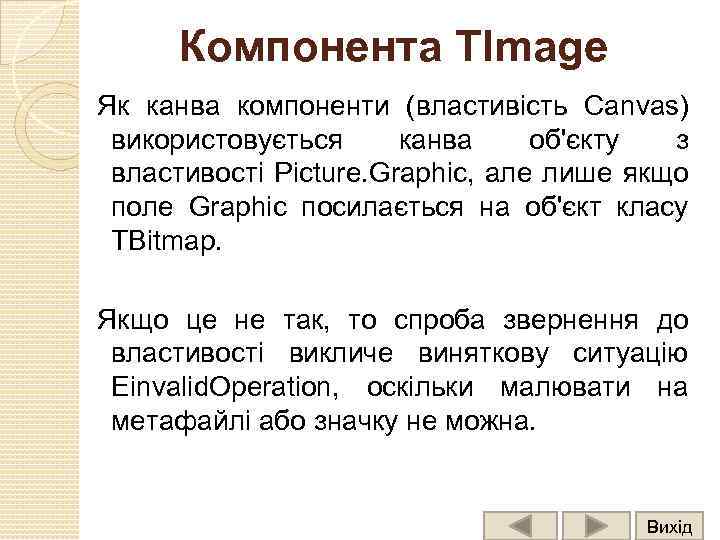 Компонента TImage

Як канва компоненти (властивість Canvas) використовується канва об'єкту з властивості Picture.Graphic, але лише якщо поле Graphic посилається на об'єкт класу TBitmap.

Якщо це не так, то спроба звернення до властивості викличе виняткову ситуацію EinvalidOperation, оскільки малювати на метафайлі або значку не можна.

Вихід